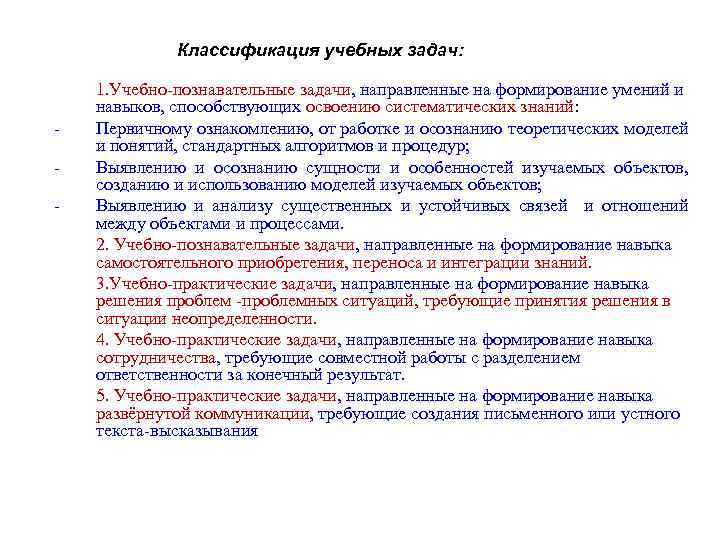 Классификация учебных задач:

1.Учебно-познавательные задачи, направленные на формирование умений и навыков, способствующих освоению систематических знаний:

- Первичному ознакомлению, от работке и осознанию теоретических моделей и понятий, стандартных алгоритмов и процедур;

- Выявлению и осознанию сущности и особенностей изучаемых объектов, созданию и использованию моделей изучаемых объектов;

- Выявлению и анализу существенных и устойчивых связей и отношений между объектами и процессами.

2. Учебно-познавательные задачи, направленные на формирование навыка самостоятельного приобретения, переноса и интеграции знаний.

3.Учебно-практические задачи, направленные на формирование навыка решения проблем -проблемных ситуаций, требующие принятия решения в ситуации неопределенности.

4. Учебно-практические задачи, направленные на формирование навыка сотрудничества, требующие совместной работы с разделением ответственности за конечный результат.

5. Учебно-практические задачи, направленные на формирование навыка развёрнутой коммуникации, требующие создания письменного или устного текста-высказывания